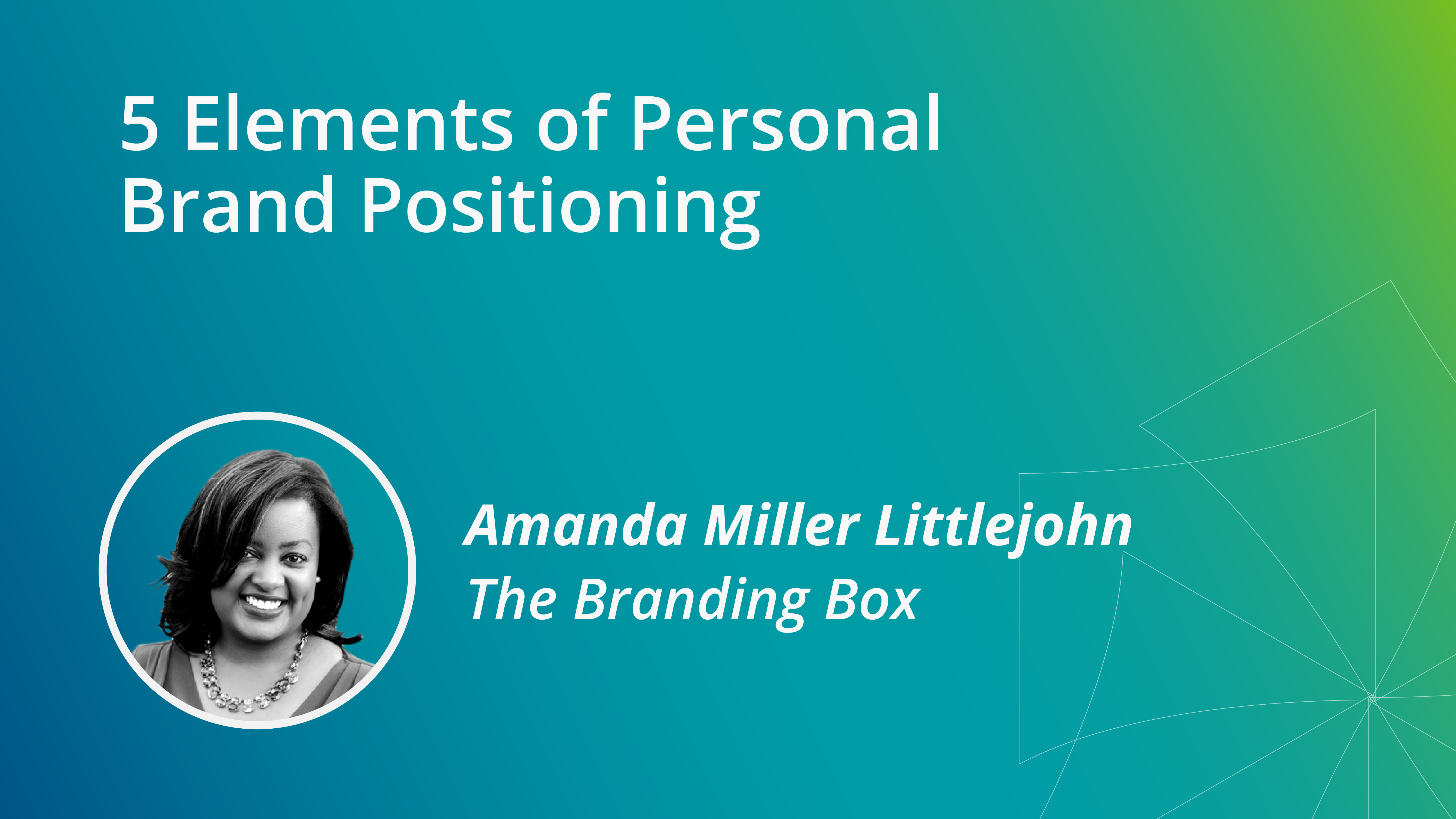 5 Elements of Personal Brand Positioning

Amanda Miller Littlejohn
The Branding Box